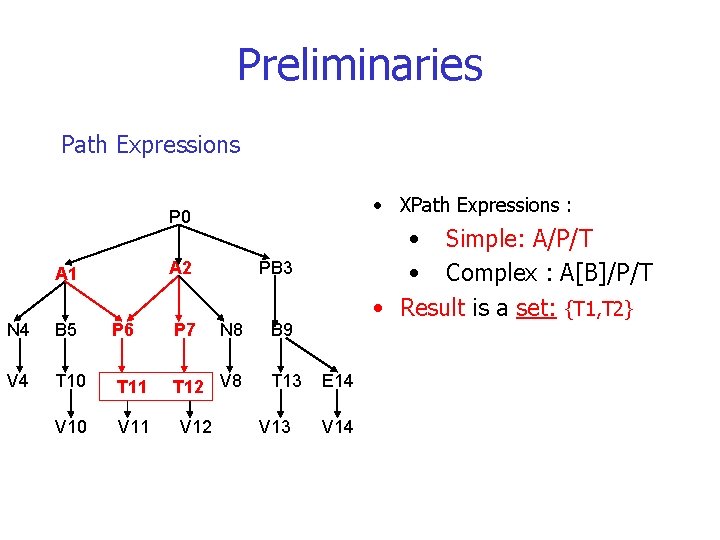 Preliminaries

Path Expressions

P0
A1
A2
PB3
N4
B5
P6
P7
N8
B9
V4
T10
T11
T12
V8
T13
E14
V10
V11
V12
V13
V14

• XPath Expressions :
• Simple: A/P/T
• Complex : A[B]/P/T
• Result is a set: {T1,T2}